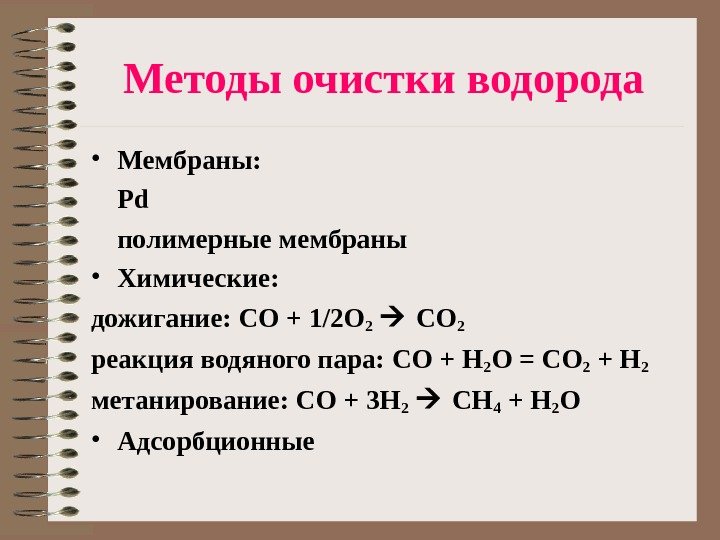 Методы очистки водорода

• Мембраны:
Pd
полимерные мембраны
• Химические:
дожигание: $CO + 1/2O_2 \rightarrow CO_2$
реакция водяного пара: $CO + H_2O = CO_2 + H_2$
метанирование: $CO + 3H_2 \rightarrow CH_4 + H_2O$
• Адсорбционные